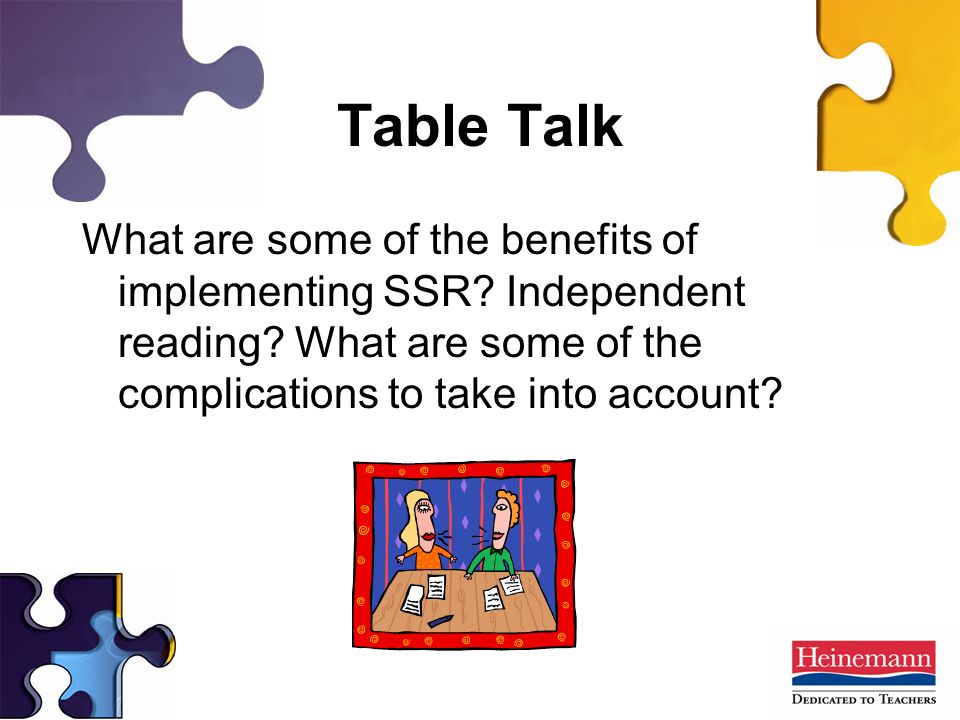 Table Talk

What are some of the benefits of implementing SSR? Independent reading? What are some of the complications to take into account?

Heinemann
DEDICATED TO TEACHERS